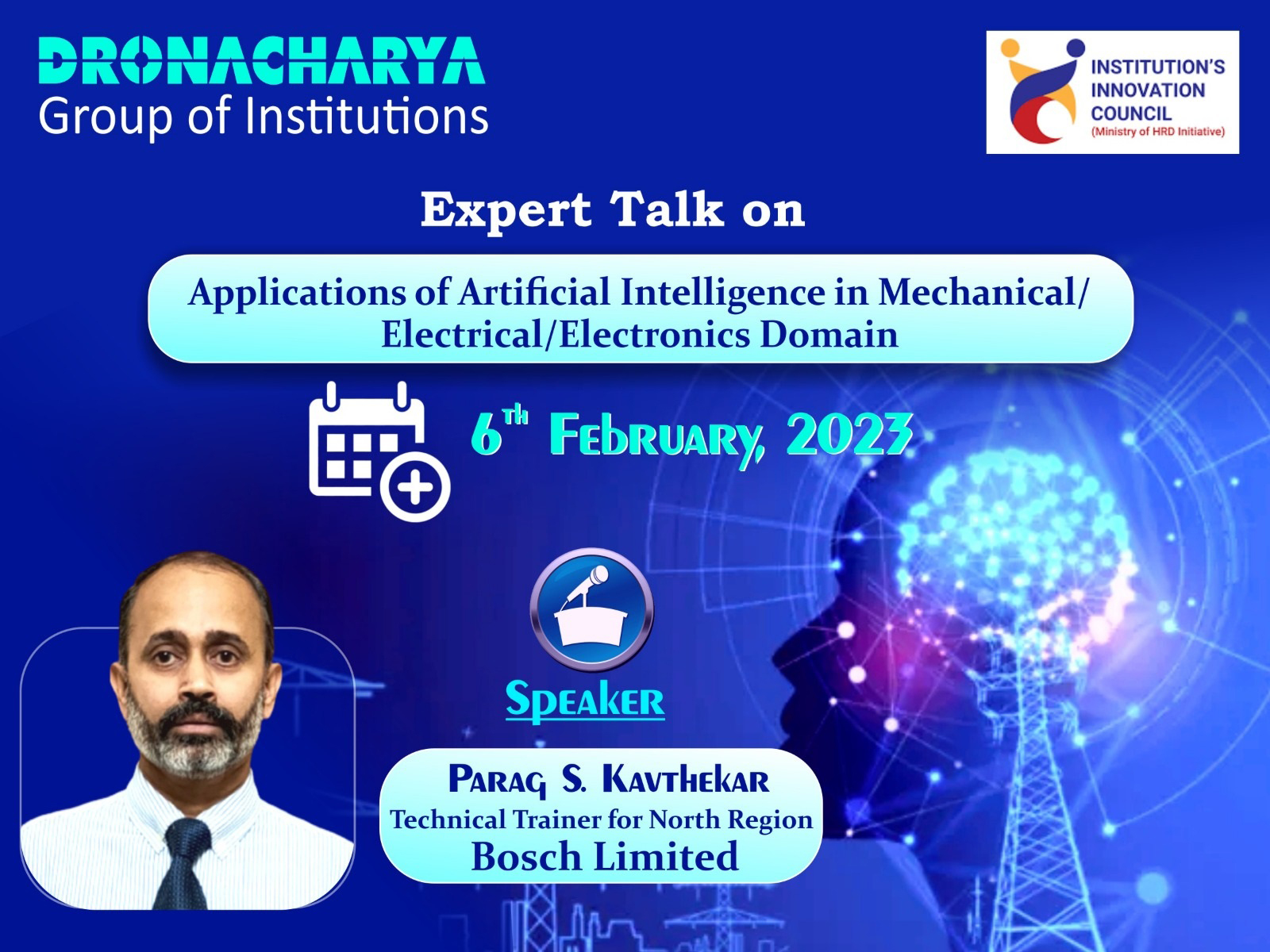 DRONACHARYA
Group of Institutions

INSTITUTION'S INNOVATION COUNCIL
(Ministry of HRD Initiative)

Expert Talk on

Applications of Artificial Intelligence in Mechanical/ Electrical/Electronics Domain

6th February, 2023

Speaker

Parag S. Kavthekar
Technical Trainer for North Region
Bosch Limited